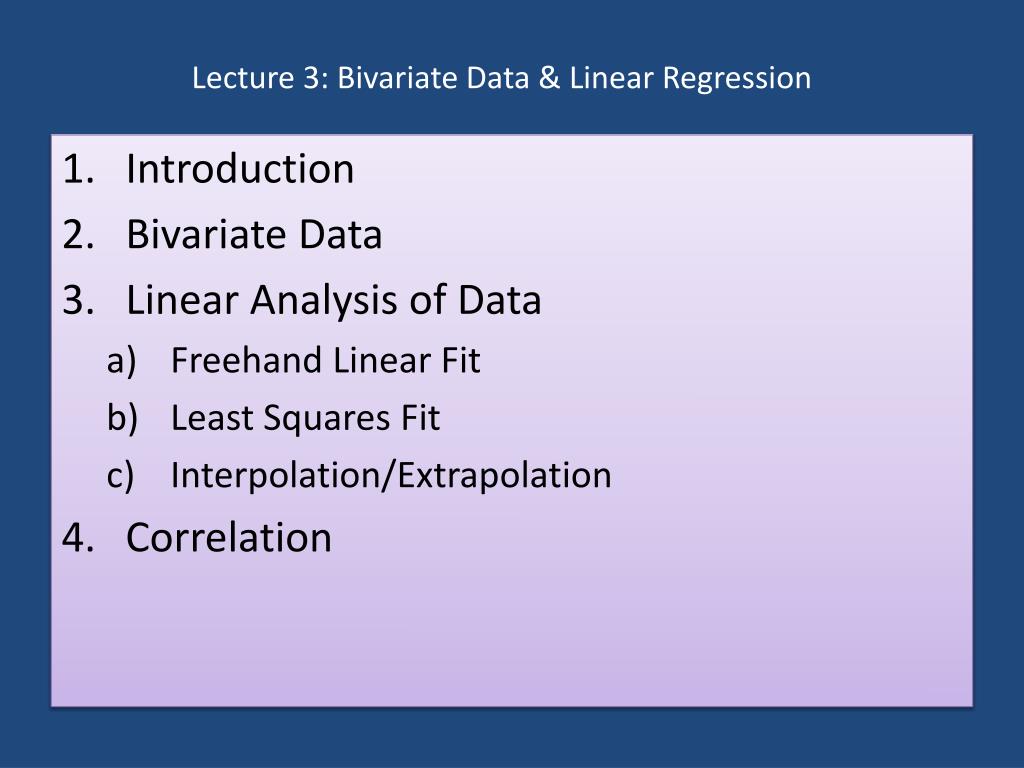 Lecture 3: Bivariate Data & Linear Regression

1. Introduction
2. Bivariate Data
3. Linear Analysis of Data
a) Freehand Linear Fit
b) Least Squares Fit
c) Interpolation/Extrapolation
4. Correlation